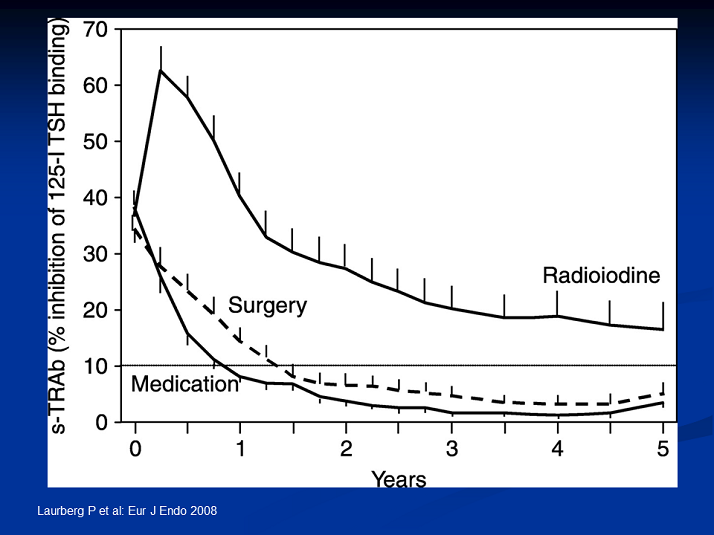 s-TRAb (% inhibition of 125-I TSH binding)

70
60
50
40
30
20
10
0

Radioiodine
Surgery
Medication

0
1
2
3
4
5
Years

Laurberg P et al: Eur J Endo 2008